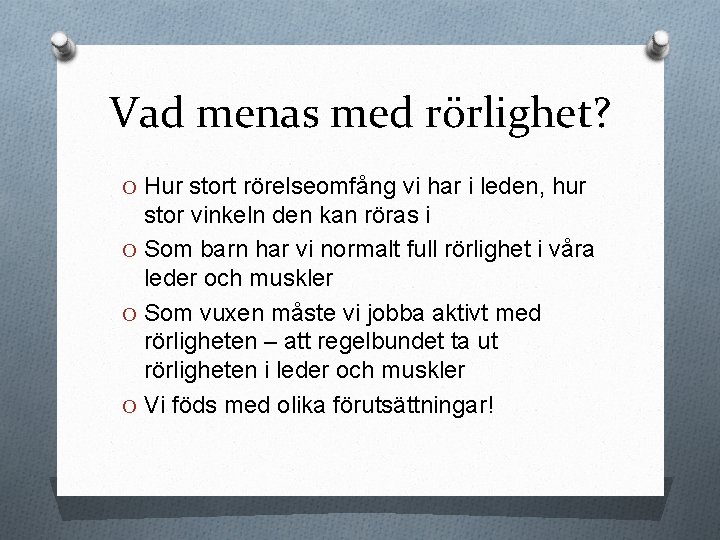 Vad menas med rörlighet?

O Hur stort rörelseomfång vi har i leden, hur stor vinkeln den kan röras i
O Som barn har vi normalt full rörlighet i våra leder och muskler
O Som vuxen måste vi jobba aktivt med rörligheten – att regelbundet ta ut rörligheten i leder och muskler
O Vi föds med olika förutsättningar!